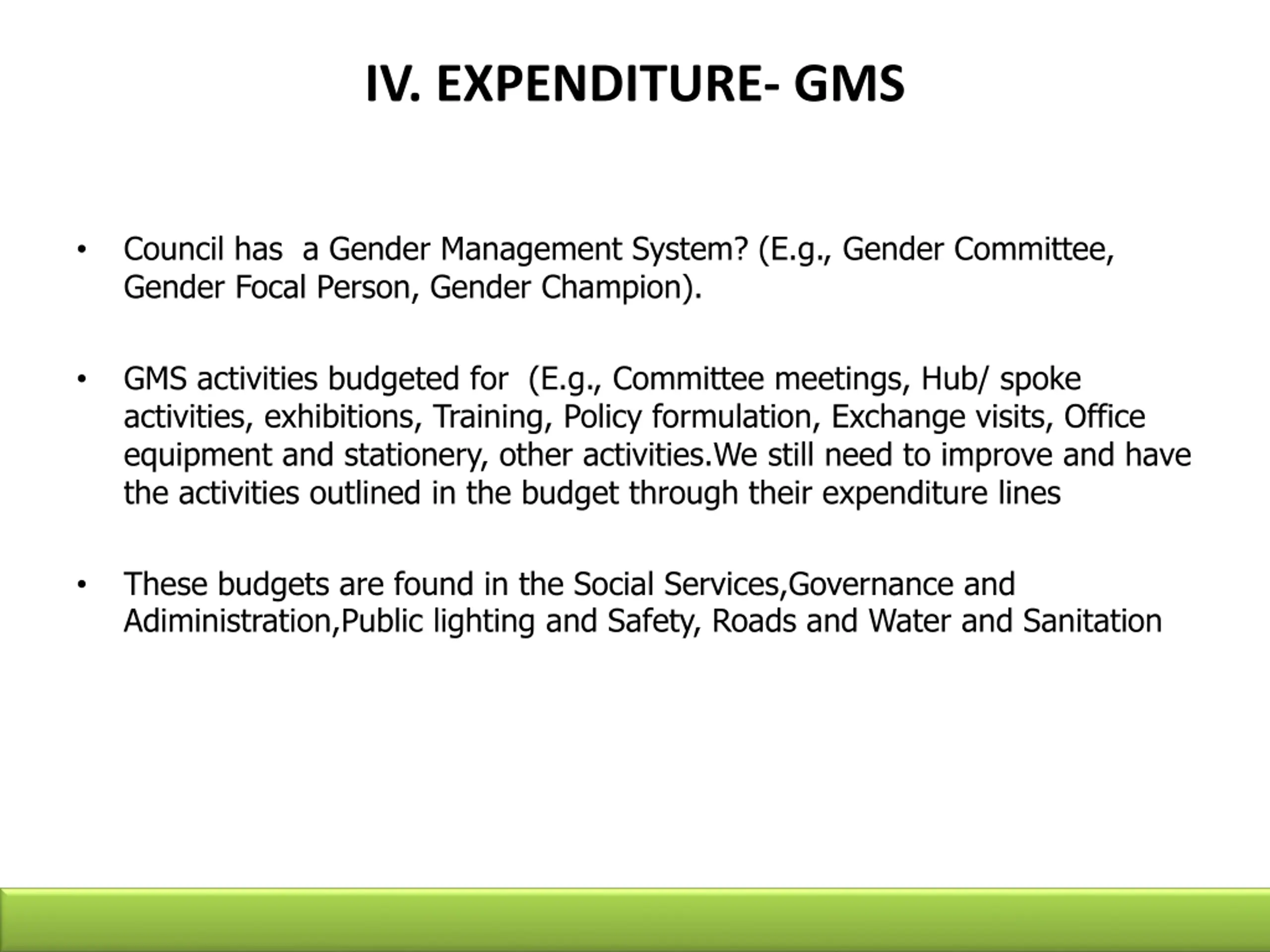 IV. EXPENDITURE- GMS

• Council has a Gender Management System? (E.g., Gender Committee, Gender Focal Person, Gender Champion).

• GMS activities budgeted for (E.g., Committee meetings, Hub/ spoke activities, exhibitions, Training, Policy formulation, Exchange visits, Office equipment and stationery, other activities.We still need to improve and have the activities outlined in the budget through their expenditure lines

• These budgets are found in the Social Services,Governance and Adiministration,Public lighting and Safety, Roads and Water and Sanitation